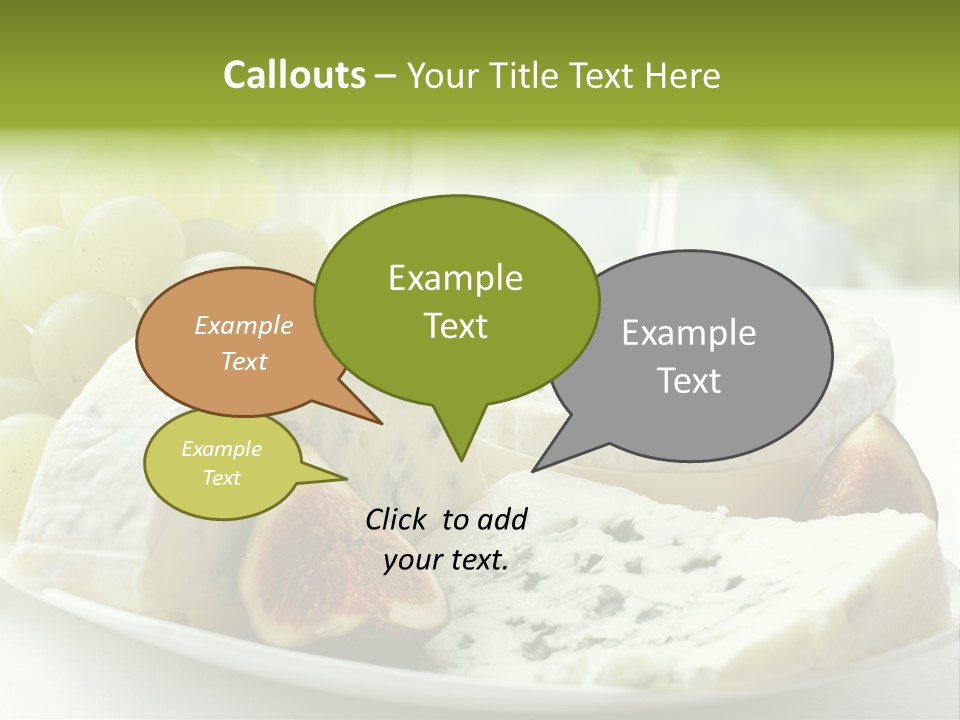 Callouts – Your Title Text Here

Example Text

Example Text

Example Text

Example Text

Click to add your text.